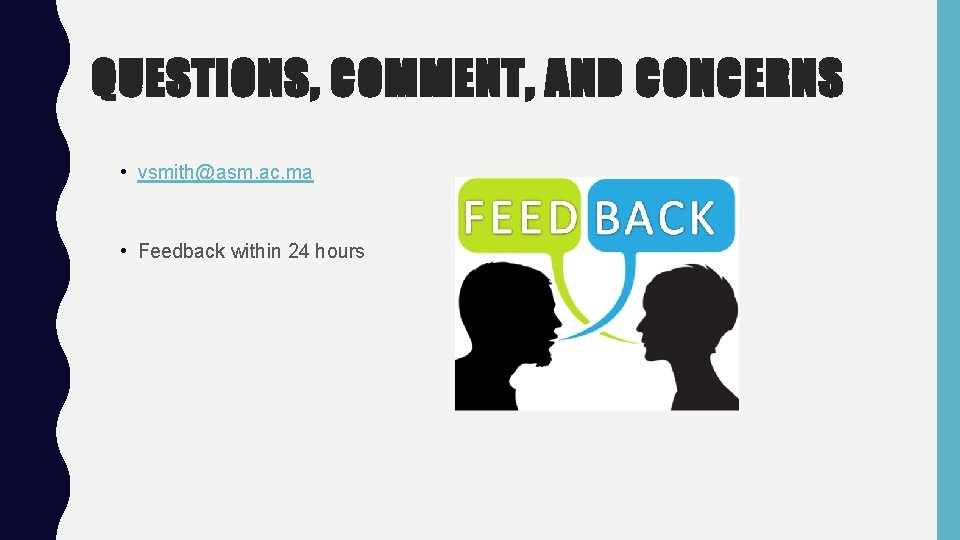 QUESTIONS, COMMENT, AND CONCERNS

• vsmith@asm.ac.ma

• Feedback within 24 hours

FEED BACK